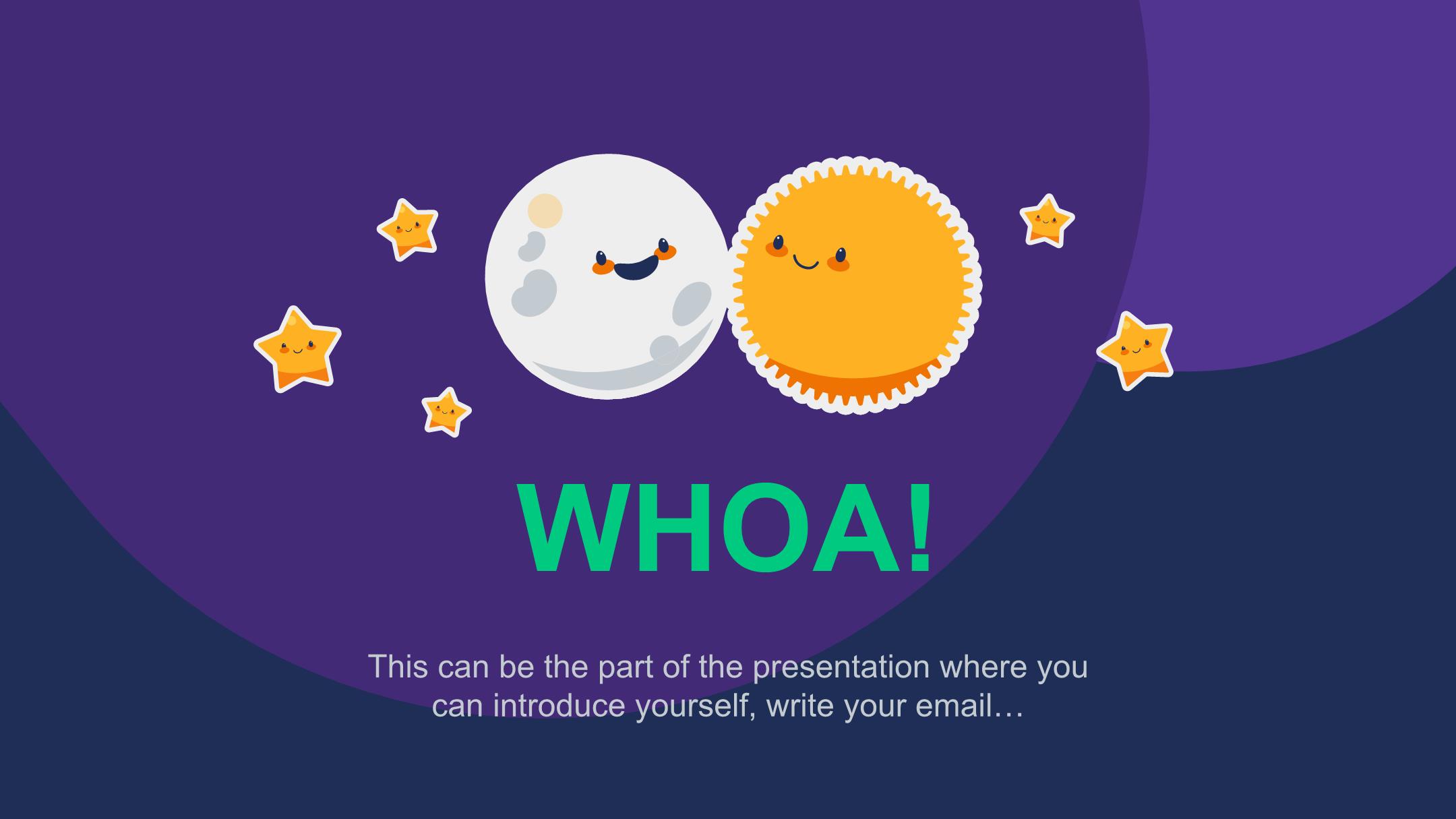 WHOA!

This can be the part of the presentation where you can introduce yourself, write your email…